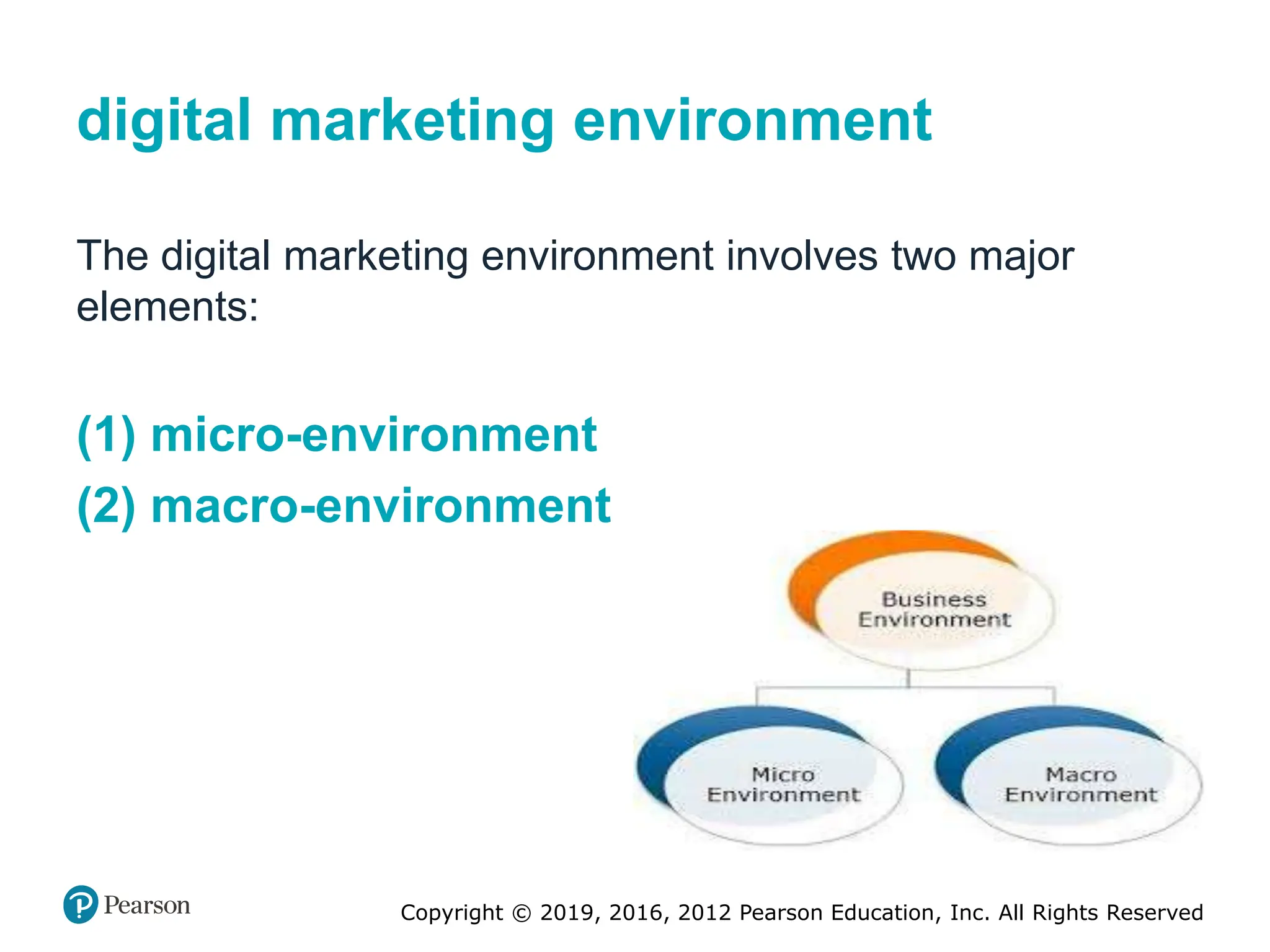 digital marketing environment

The digital marketing environment involves two major elements:

(1) micro-environment
(2) macro-environment

Business Environment

Micro Environment

Macro Environment

Pearson

Copyright © 2019, 2016, 2012 Pearson Education, Inc. All Rights Reserved